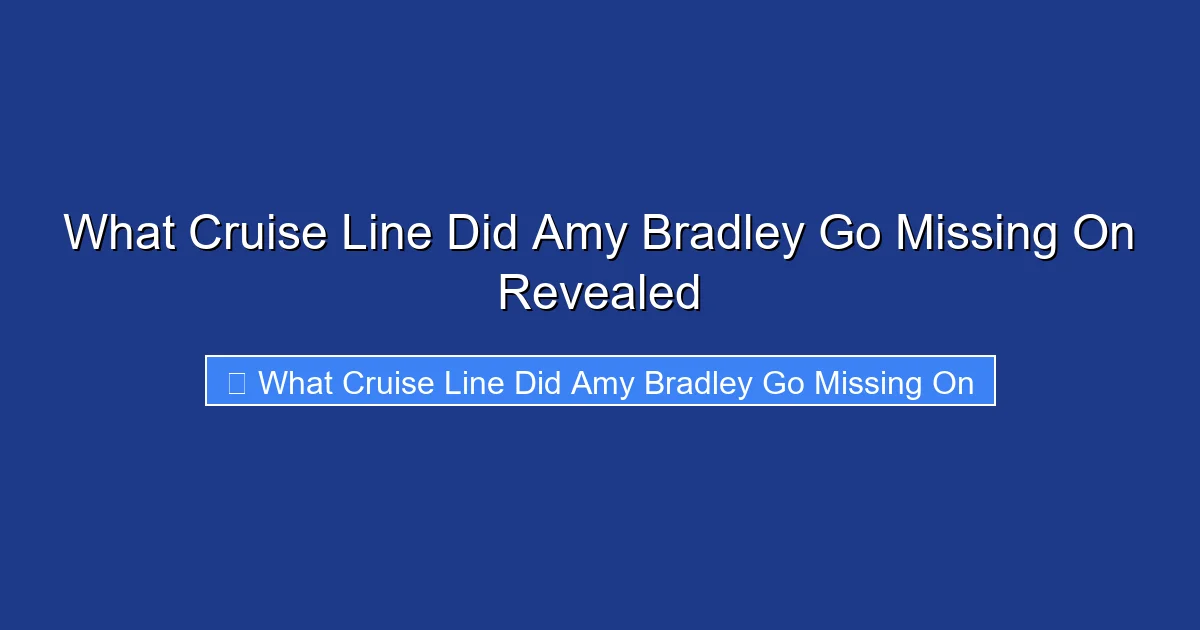 What Cruise Line Did Amy Bradley Go Missing On Revealed

What Cruise Line Did Amy Bradley Go Missing On